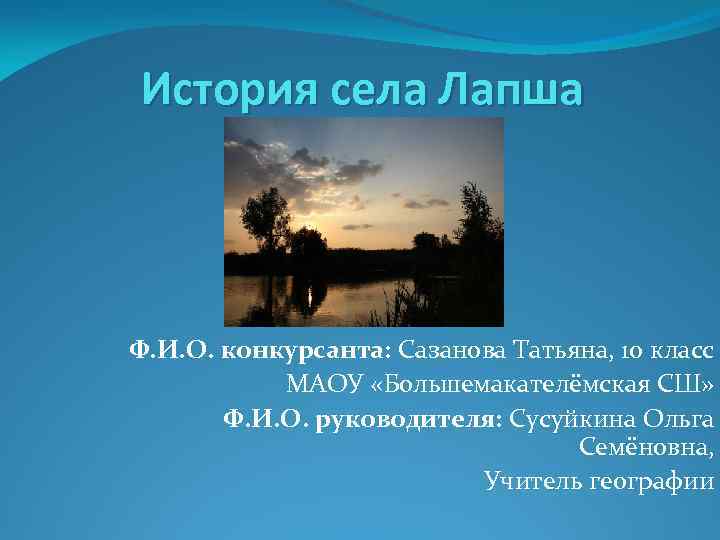 История села Лапша

Ф.И.О. конкурсанта: Сазанова Татьяна, 10 класс
МАОУ «Большемакателёмская СШ»
Ф.И.О. руководителя: Сусуйкина Ольга Семёновна,
Учитель географии